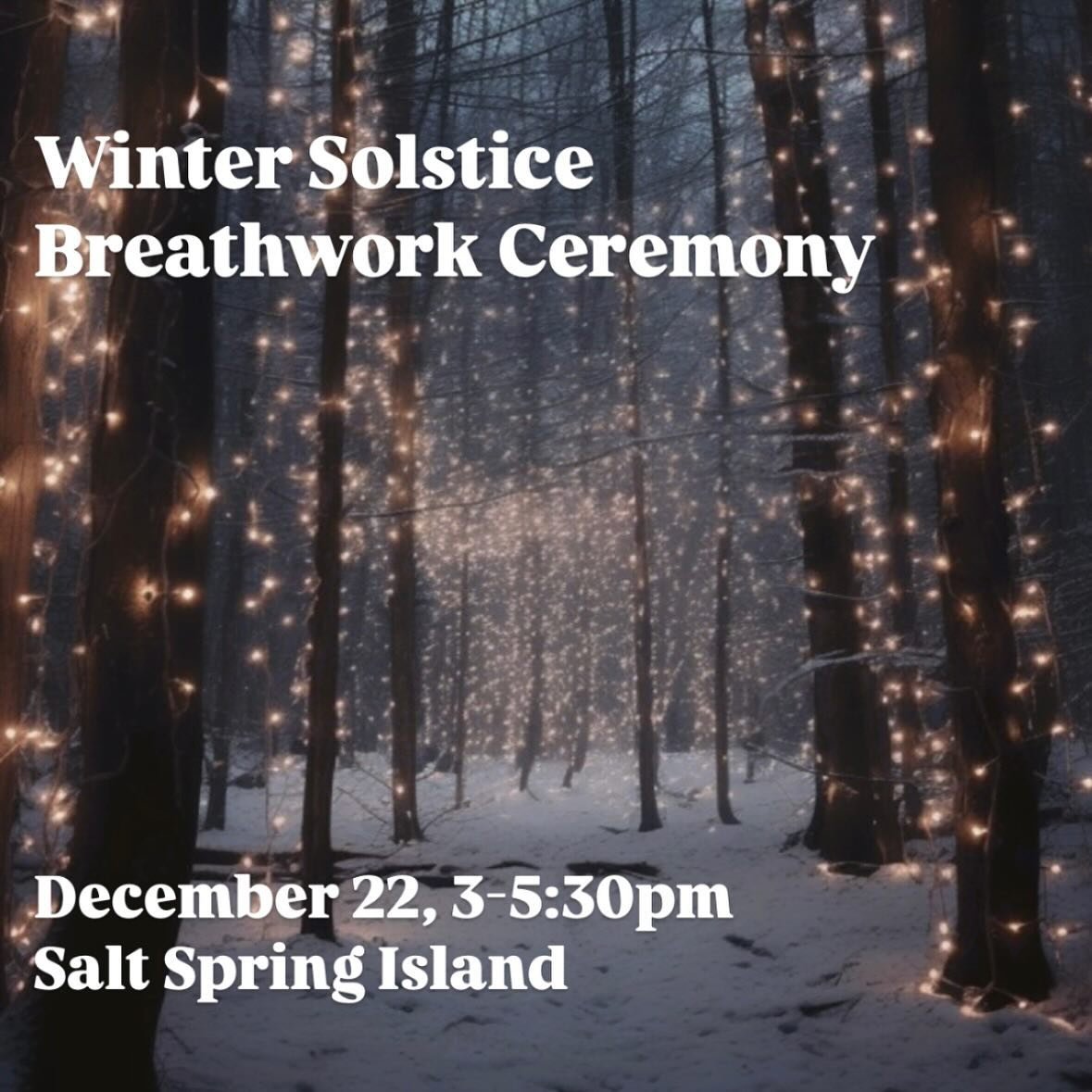 Winter Solstice
Breathwork Ceremony

December 22, 3-5:30pm
Salt Spring Island